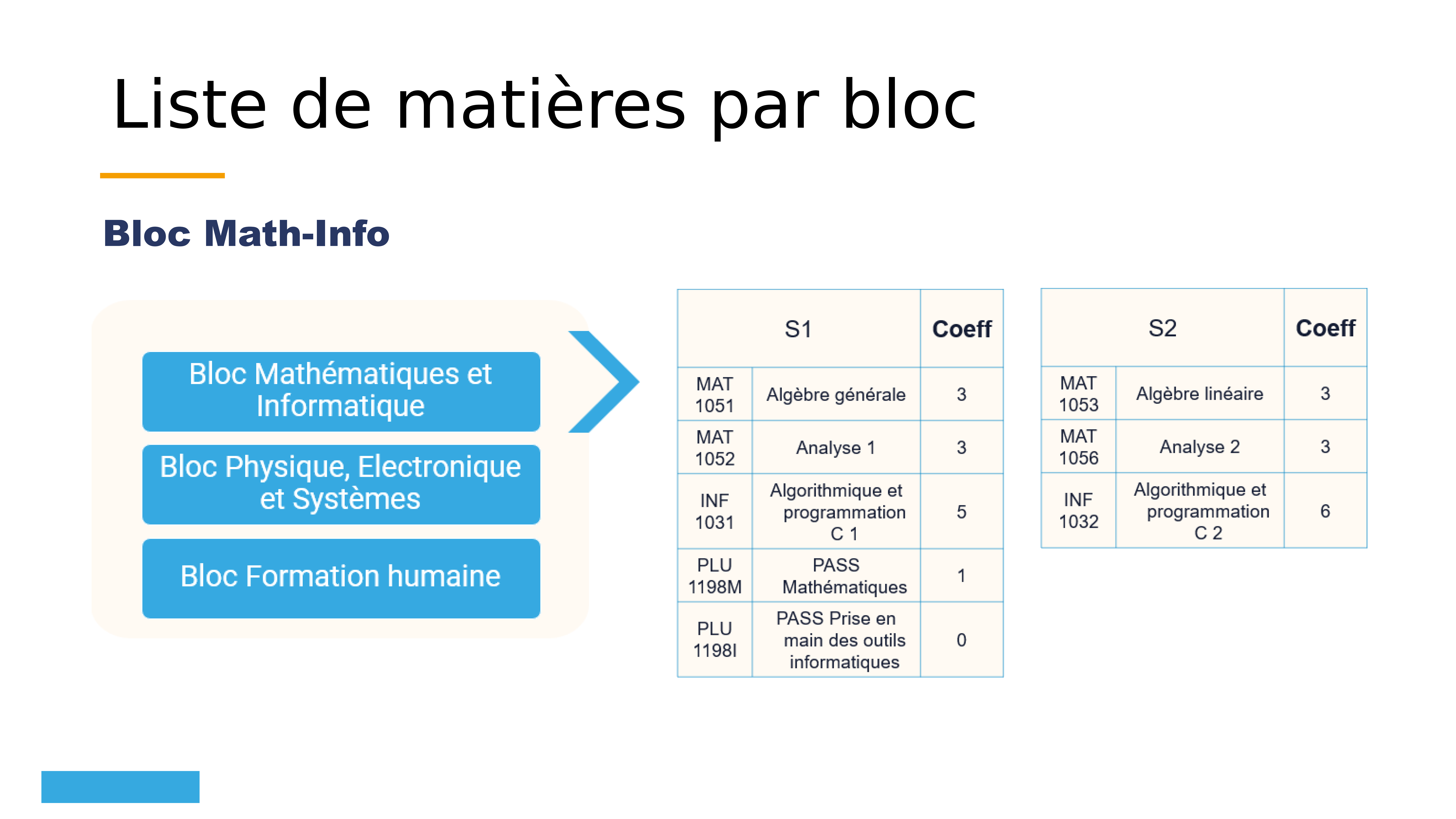 Liste de matières par bloc

Bloc Math-Info

Bloc Mathématiques et Informatique

Bloc Physique, Electronique et Systèmes

Bloc Formation humaine

| S1 | | Coeff |
|---|---|---|
| MAT 1051 | Algèbre générale | 3 |
| MAT 1052 | Analyse 1 | 3 |
| INF 1031 | Algorithmique et programmation C 1 | 5 |
| PLU 1198M | PASS Mathématiques | 1 |
| PLU 1198I | PASS Prise en main des outils informatiques | 0 |

| S2 | | Coeff |
|---|---|---|
| MAT 1053 | Algèbre linéaire | 3 |
| MAT 1056 | Analyse 2 | 3 |
| INF 1032 | Algorithmique et programmation C 2 | 6 |